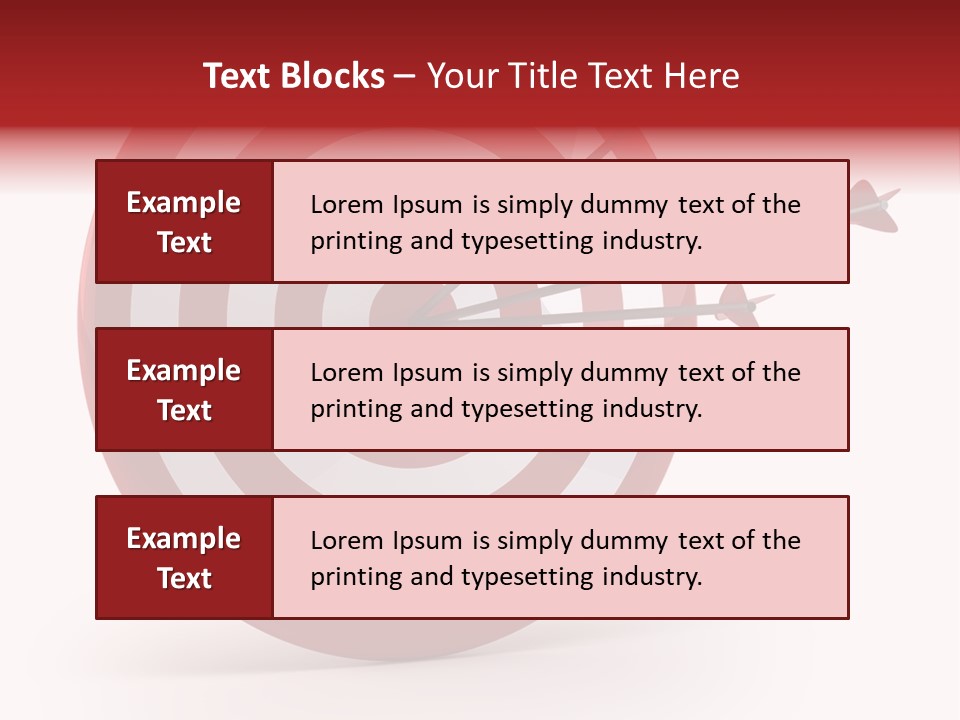 Text Blocks – Your Title Text Here

Example Text

Lorem Ipsum is simply dummy text of the printing and typesetting industry.

Example Text

Lorem Ipsum is simply dummy text of the printing and typesetting industry.

Example Text

Lorem Ipsum is simply dummy text of the printing and typesetting industry.